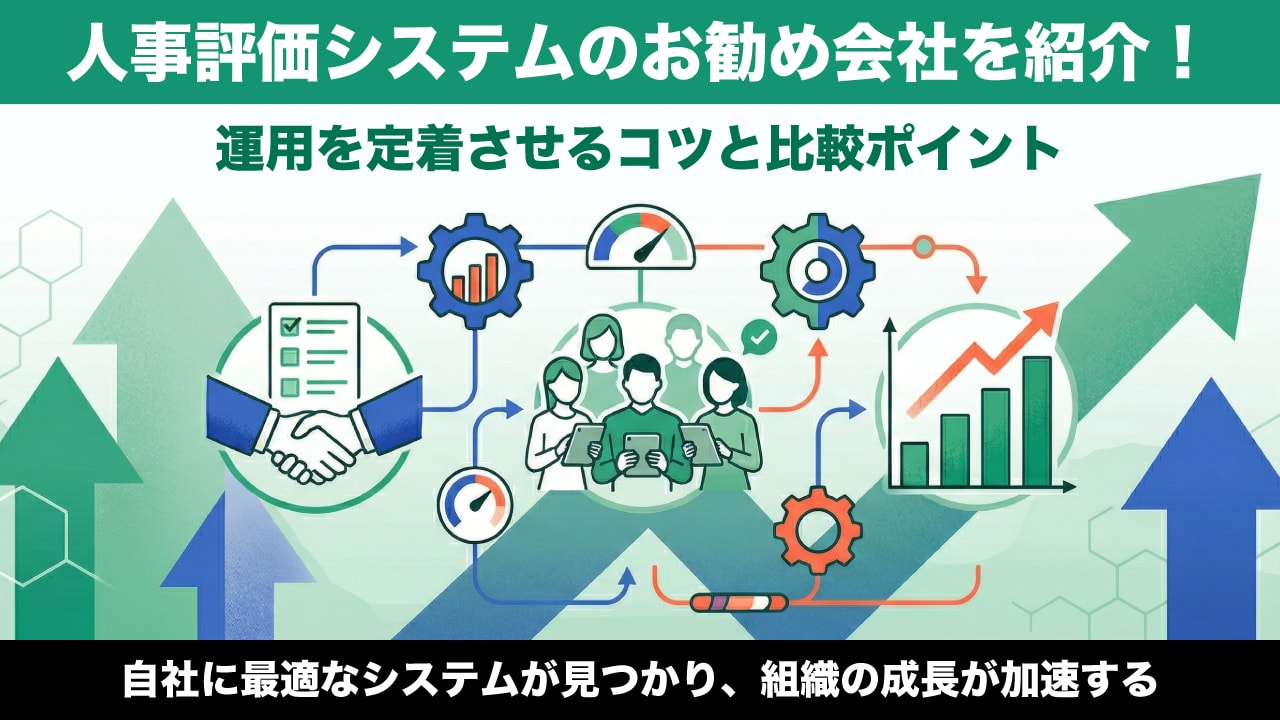 人事評価システムのお勧め会社を紹介！

運用を定着させるコツと比較ポイント

自社に最適なシステムが見つかり、組織の成長が加速する